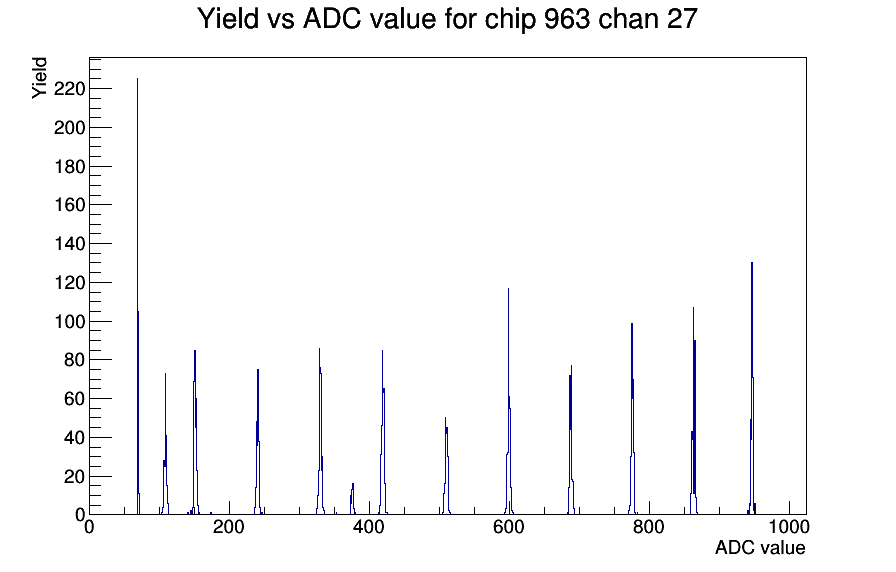 Yield vs ADC value for chip 963 chan 27

Yield

220
200
180
160
140
120
100
80
60
40
20
0

0 200 400 600 800 1000

ADC value